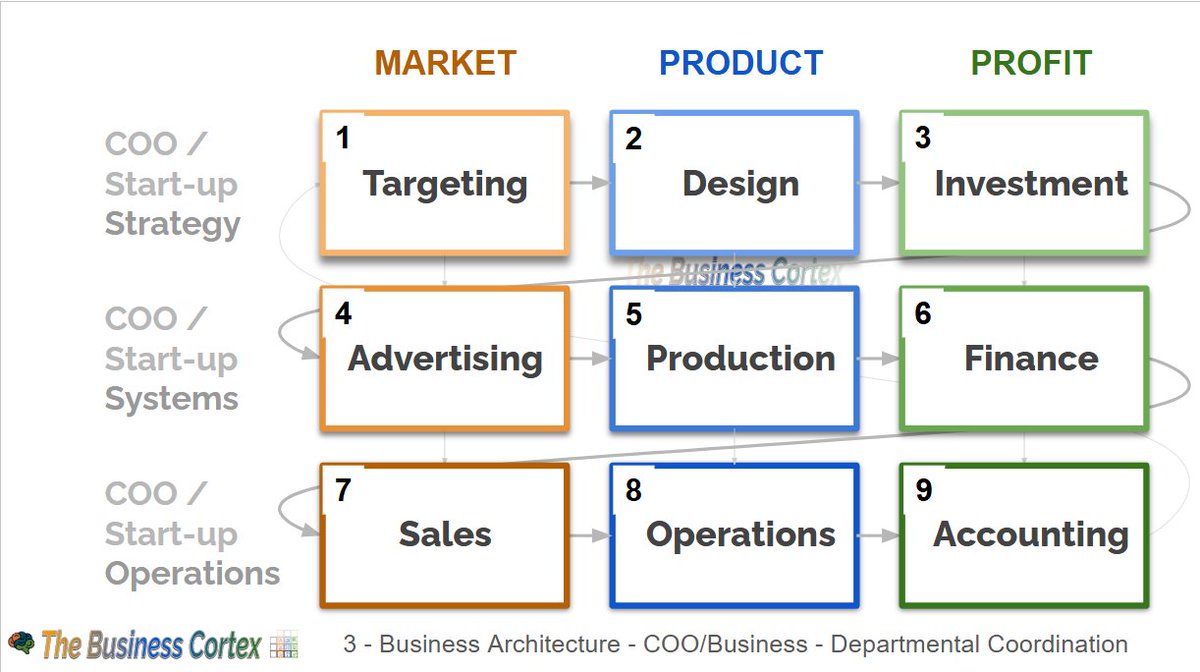 MARKET PRODUCT PROFIT

COO / Start-up Strategy

1 Targeting

2 Design

3 Investment

The Business Cortex

COO / Start-up Systems

4 Advertising

5 Production

6 Finance

COO / Start-up Operations

7 Sales

8 Operations

9 Accounting

The Business Cortex

3 - Business Architecture - COO/Business - Departmental Coordination